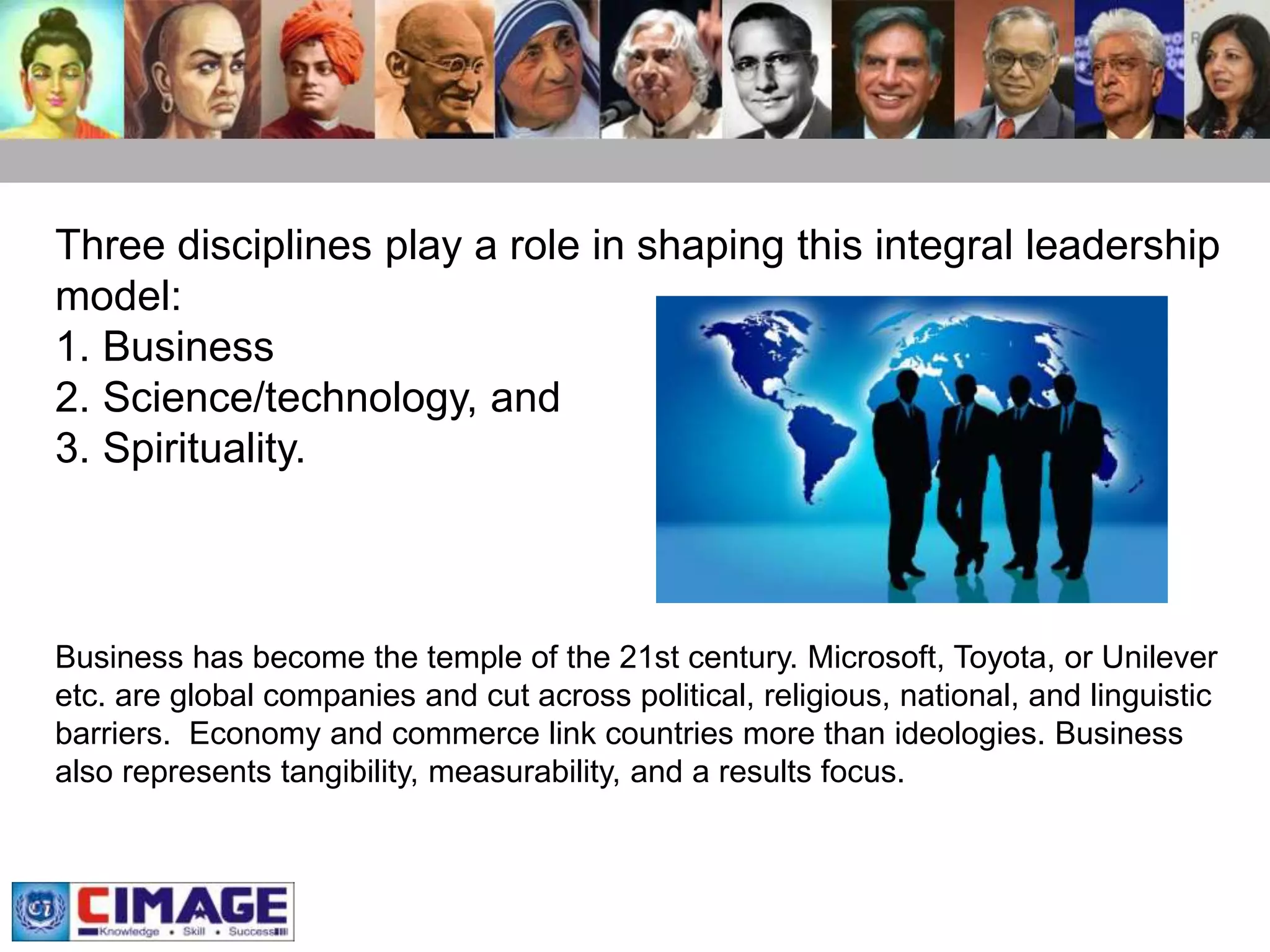 Three disciplines play a role in shaping this integral leadership model:
1. Business
2. Science/technology, and
3. Spirituality.

Business has become the temple of the 21st century. Microsoft, Toyota, or Unilever etc. are global companies and cut across political, religious, national, and linguistic barriers. Economy and commerce link countries more than ideologies. Business also represents tangibility, measurability, and a results focus.

CIMAGE
Knowledge • Skill • Success